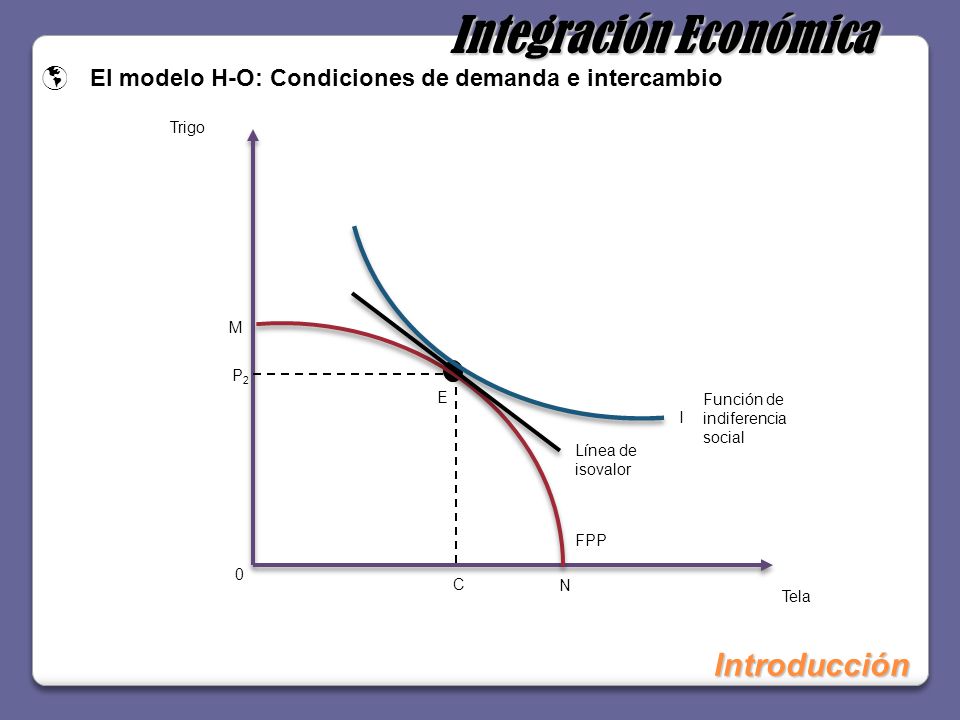 Integración Económica

El modelo H-O: Condiciones de demanda e intercambio

Trigo

M

$P_2$

E

I

Función de indiferencia social

Línea de isovalor

FPP

0

C

N

Tela

Introducción